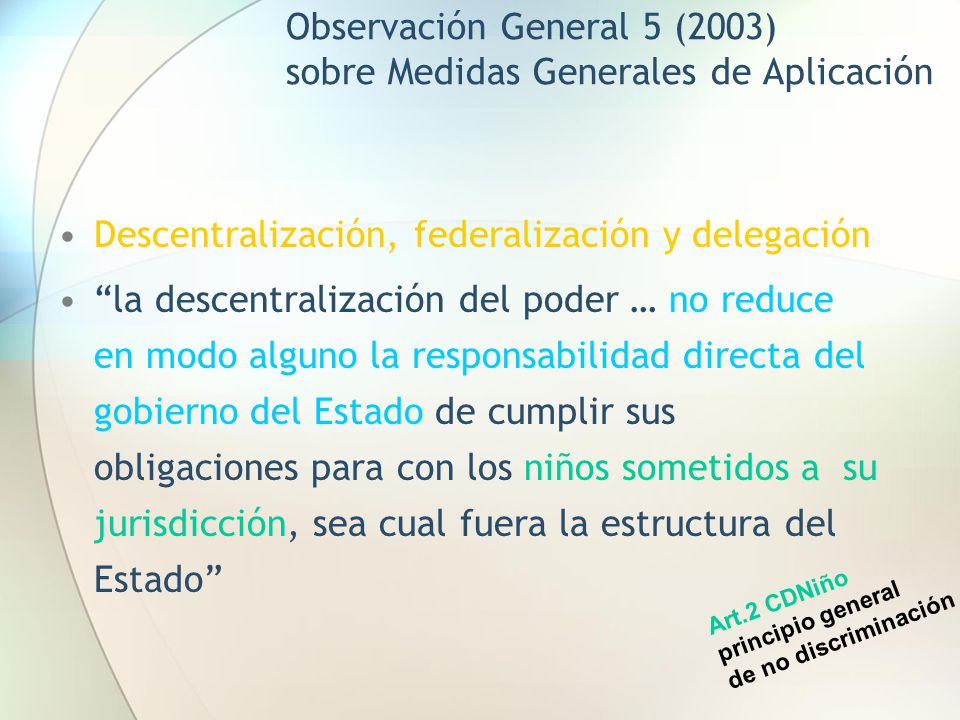 Observación General 5 (2003)
sobre Medidas Generales de Aplicación

• Descentralización, federalización y delegación
• “la descentralización del poder … no reduce en modo alguno la responsabilidad directa del gobierno del Estado de cumplir sus obligaciones para con los niños sometidos a su jurisdicción, sea cual fuera la estructura del Estado”

Art.2 CDNiño
principio general
de no discriminación